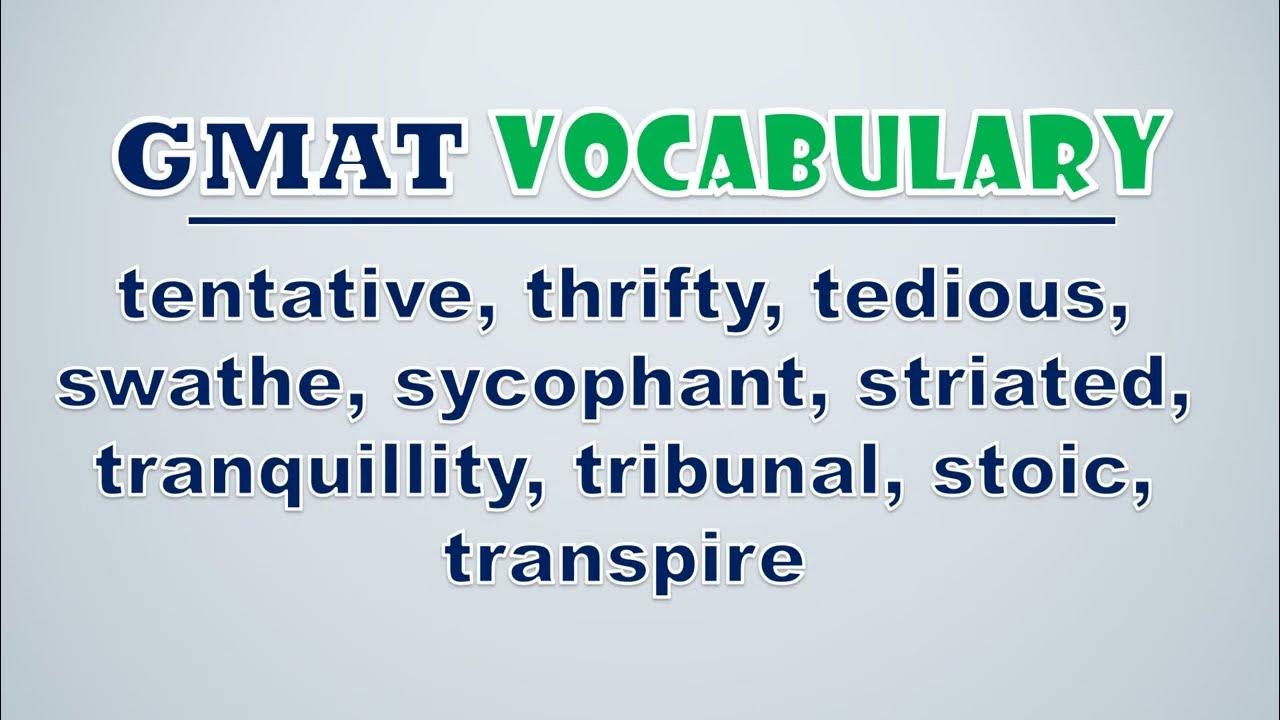 GMAT VOCABULARY

tentative, thrifty, tedious, swathe, sycophant, striated, tranquillity, tribunal, stoic, transpire